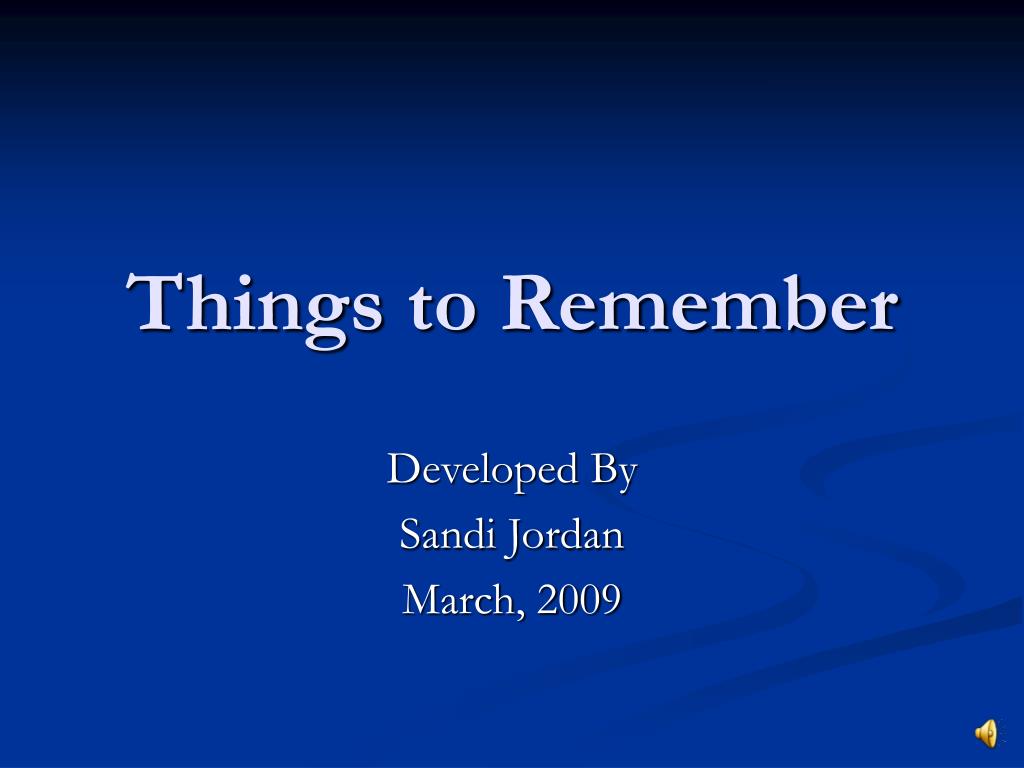 Things to Remember

Developed By
Sandi Jordan
March, 2009